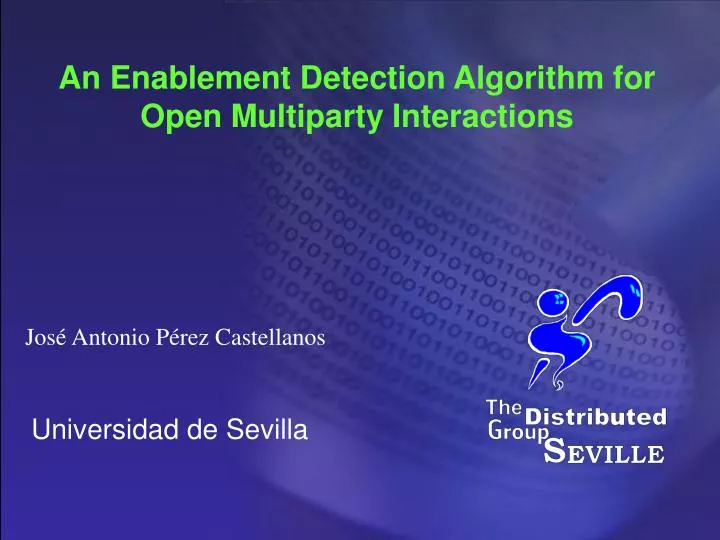 An Enablement Detection Algorithm for Open Multiparty Interactions

José Antonio Pérez Castellanos

Universidad de Sevilla

The Distributed Group SEVILLE